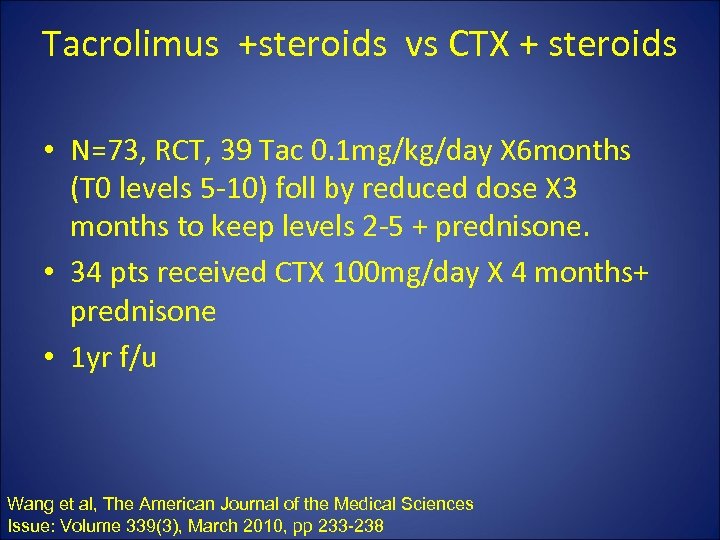 Tacrolimus +steroids vs CTX + steroids

• N=73, RCT, 39 Tac 0.1mg/kg/day X6months (T0 levels 5-10) foll by reduced dose X3 months to keep levels 2-5 + prednisone.
• 34 pts received CTX 100mg/day X 4 months+ prednisone
• 1yr f/u

Wang et al, The American Journal of the Medical Sciences
Issue: Volume 339(3), March 2010, pp 233-238